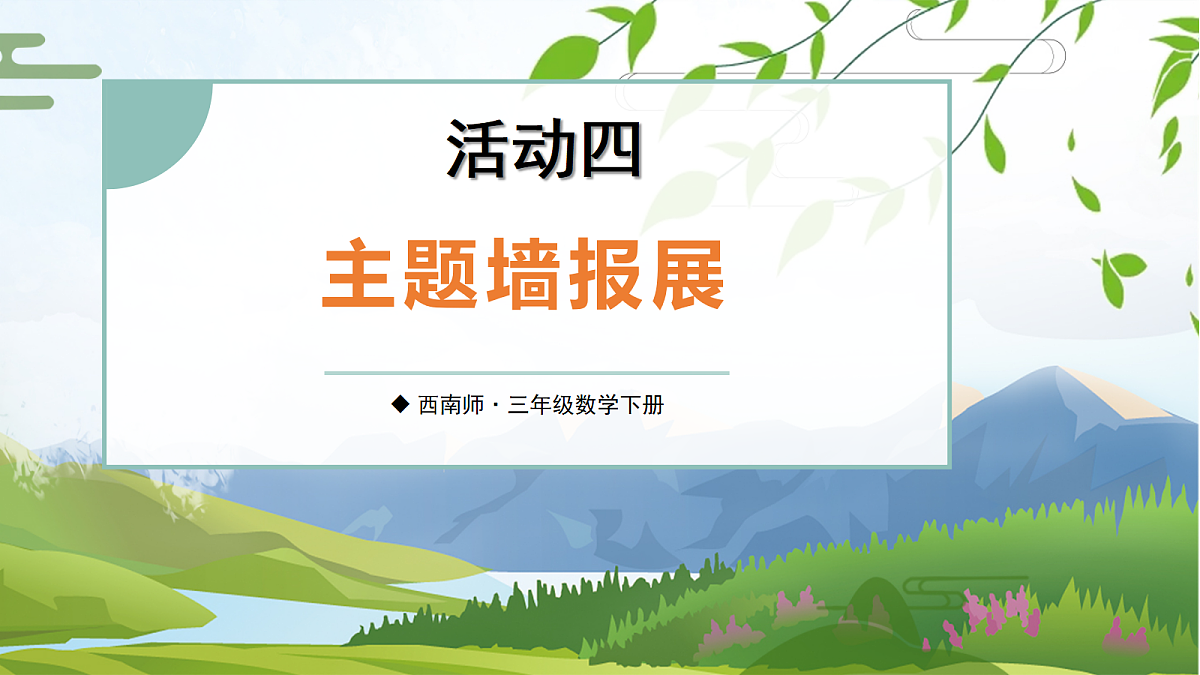 活动四

主题墙报展

◆ 西南师 · 三年级数学下册